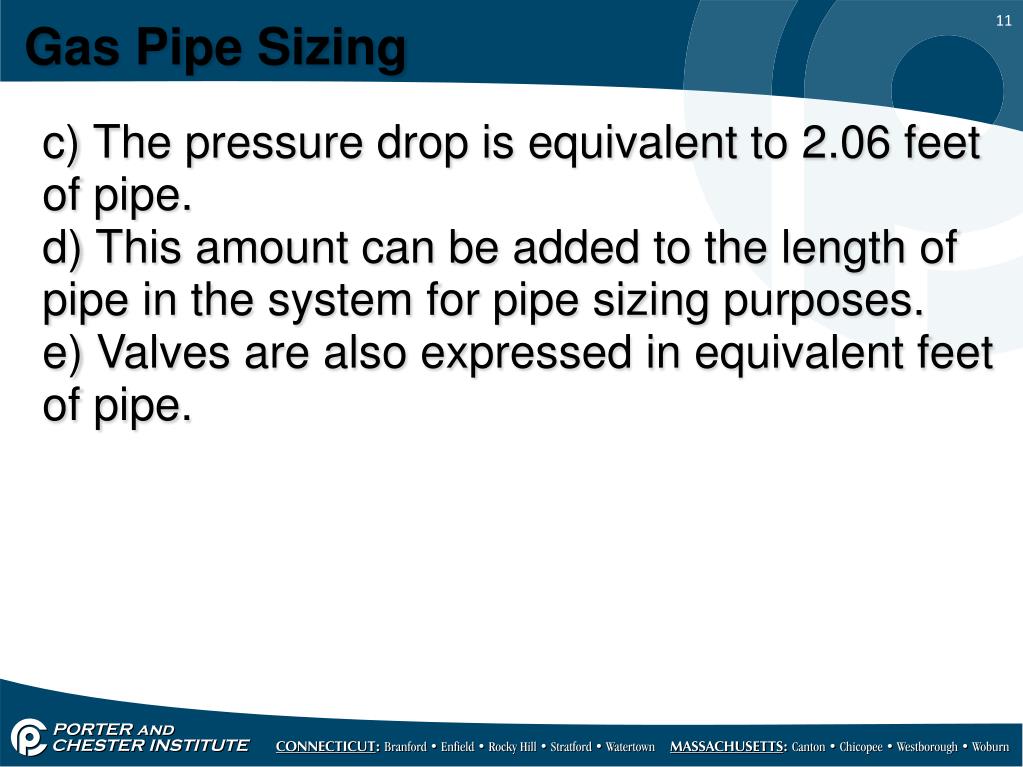 11

Gas Pipe Sizing

c) The pressure drop is equivalent to 2.06 feet of pipe.
d) This amount can be added to the length of pipe in the system for pipe sizing purposes.
e) Valves are also expressed in equivalent feet of pipe.

PORTER AND CHESTER INSTITUTE

CONNECTICUT: Branford • Enfield • Rocky Hill • Stratford • Watertown MASSACHUSETTS: Canton • Chicopee • Westborough • Woburn